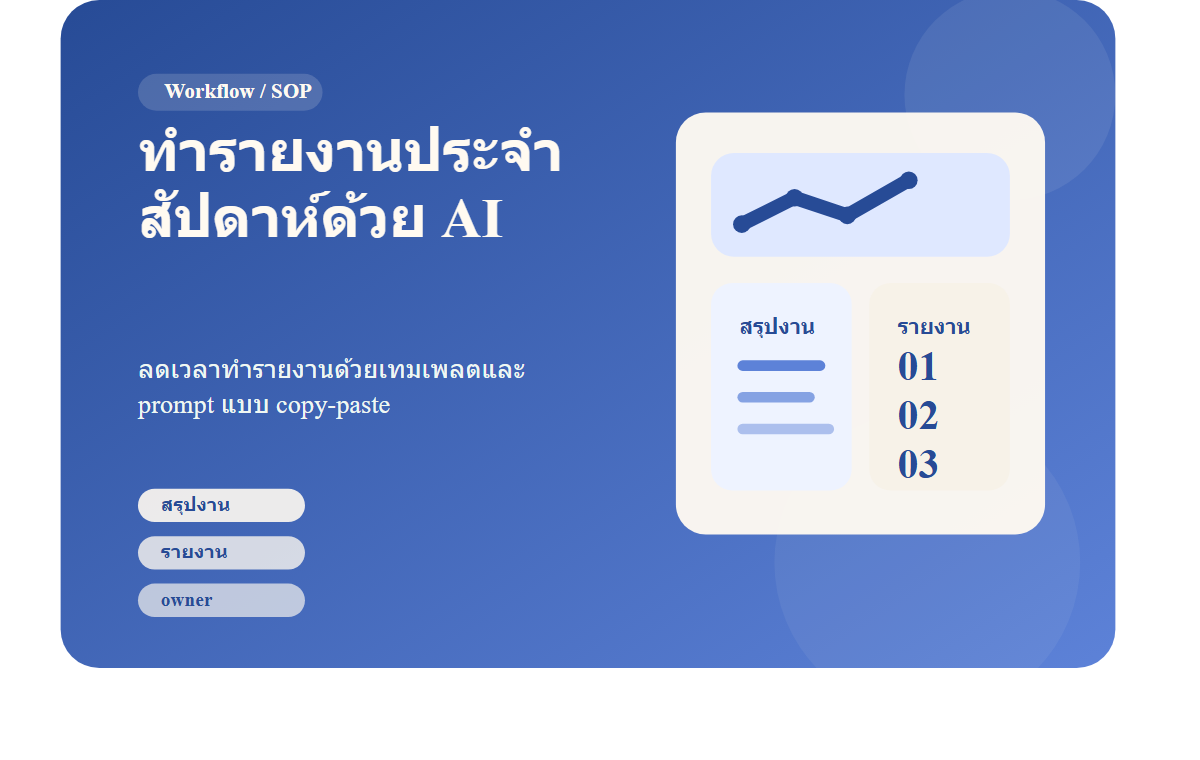 Workflow / SOP

ทำรายงานประจำสัปดาห์ด้วย AI

ลดเวลาทำรายงานด้วยเทมเพลตและ prompt แบบ copy-paste

สรุปงาน

รายงาน

owner

สรุปงาน

รายงาน
01
02
03